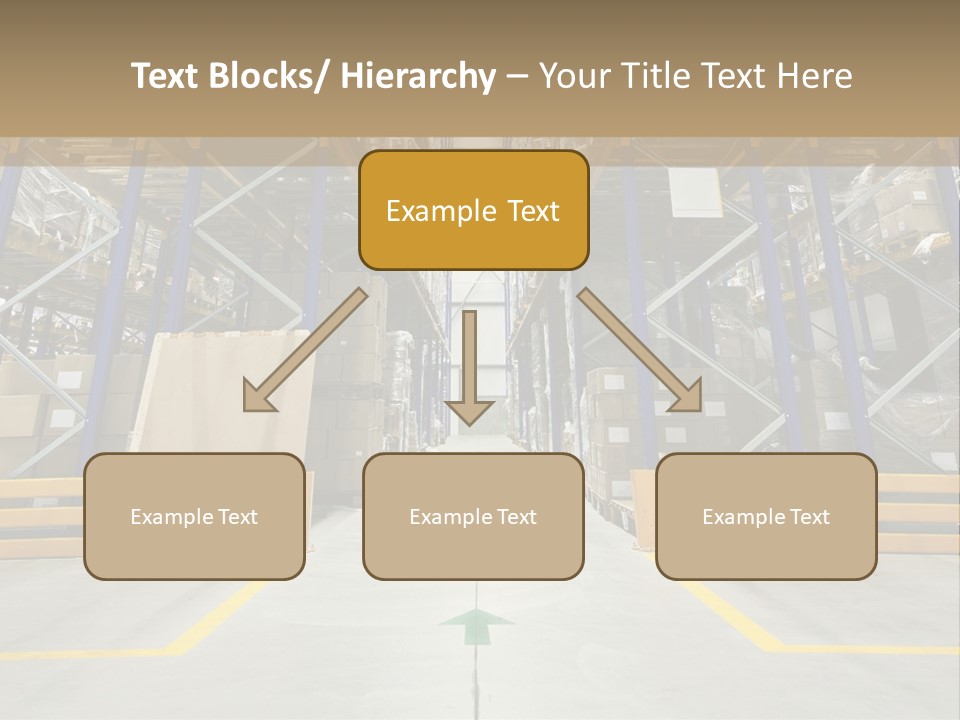 Text Blocks/ Hierarchy – Your Title Text Here

Example Text

Example Text

Example Text

Example Text